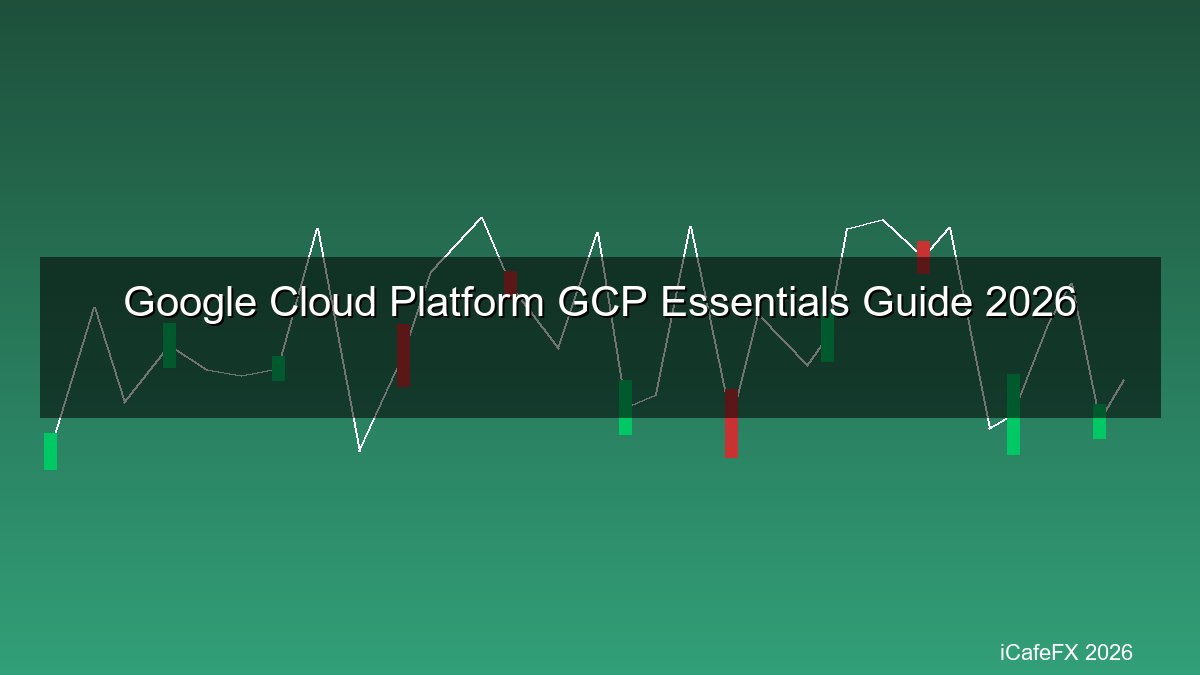 Google Cloud Platform GCP Essentials Guide 2026

iCafeFX 2026